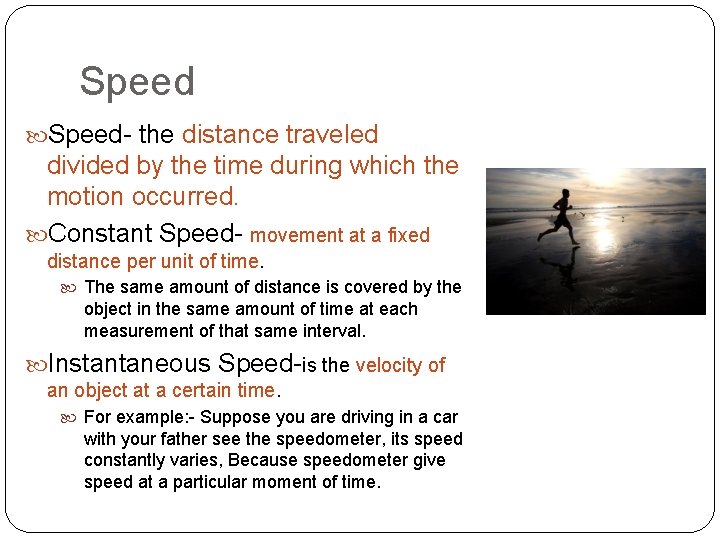 Speed

Speed- the distance traveled divided by the time during which the motion occurred.

Constant Speed- movement at a fixed distance per unit of time.

The same amount of distance is covered by the object in the same amount of time at each measurement of that same interval.

Instantaneous Speed-is the velocity of an object at a certain time.

For example:- Suppose you are driving in a car with your father see the speedometer, its speed constantly varies, Because speedometer give speed at a particular moment of time.